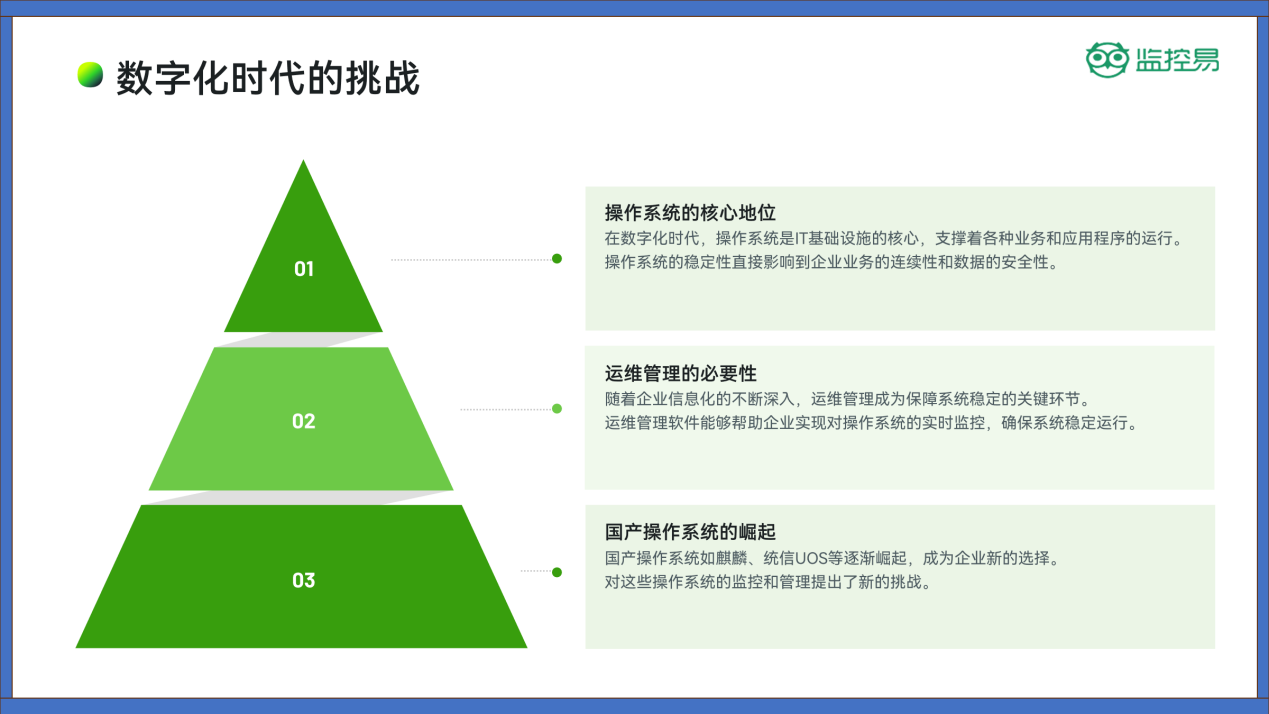 数字化时代的挑战

监控易

01

02

03

操作系统的核心地位
在数字化时代，操作系统是IT基础设施的核心，支撑着各种业务和应用程序的运行。
操作系统的稳定性直接影响到企业业务的连续性和数据的安全性。

运维管理的必要性
随着企业信息化的不断深入，运维管理成为保障系统稳定的关键环节。
运维管理软件能够帮助企业实现对操作系统的实时监控，确保系统稳定运行。

国产操作系统的崛起
国产操作系统如麒麟、统信UOS等逐渐崛起，成为企业新的选择。
对这些操作系统的监控和管理提出了新的挑战。